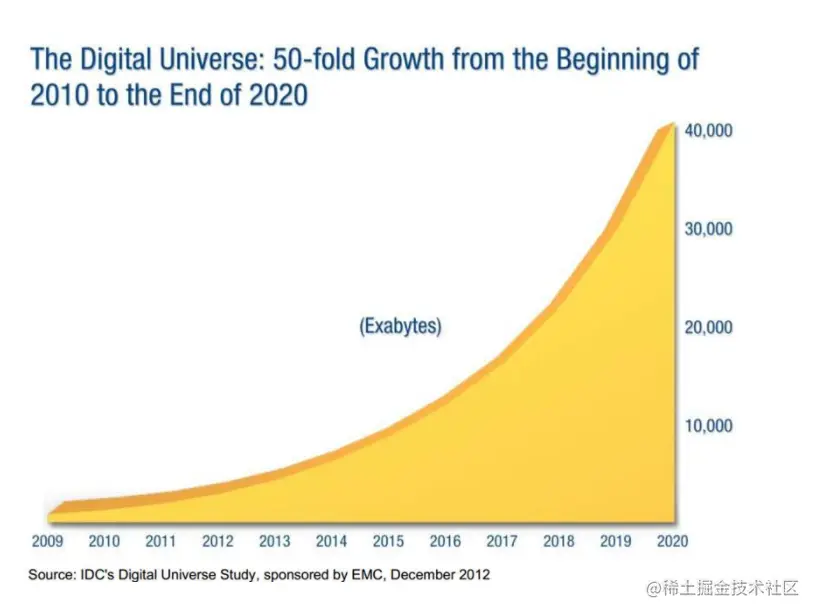 The Digital Universe: 50-fold Growth from the Beginning of 2010 to the End of 2020

40,000
30,000
20,000
10,000

(Exabytes)

2009 2010 2011 2012 2013 2014 2015 2016 2017 2018 2019 2020

Source: IDC's Digital Universe Study, sponsored by EMC, December 2012

@稀土掘金技术社区